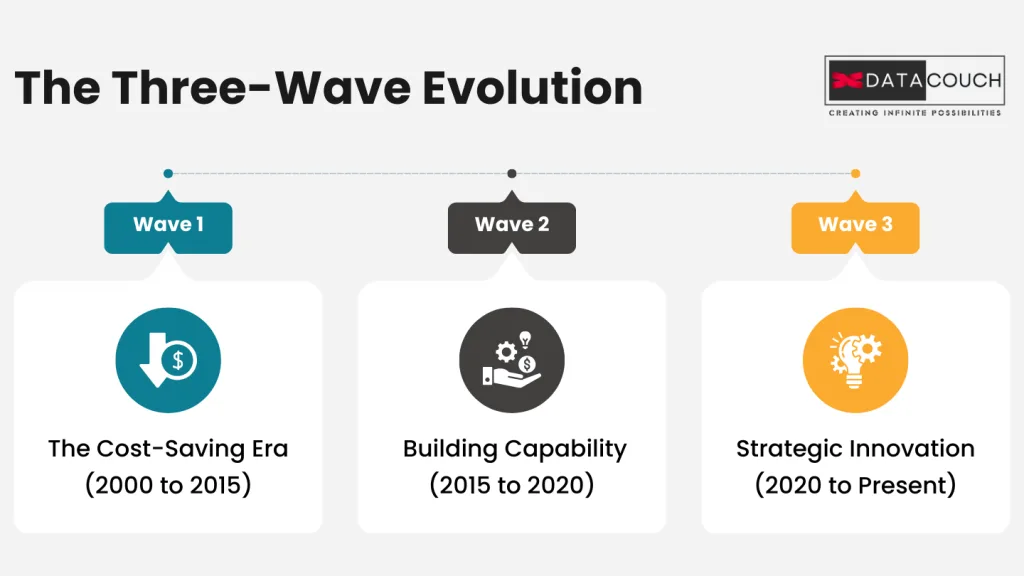 The Three-Wave Evolution

DATACOUCH
CREATING INFINITE POSSIBILITIES

Wave 1

The Cost-Saving Era
(2000 to 2015)

Wave 2

Building Capability
(2015 to 2020)

Wave 3

Strategic Innovation
(2020 to Present)